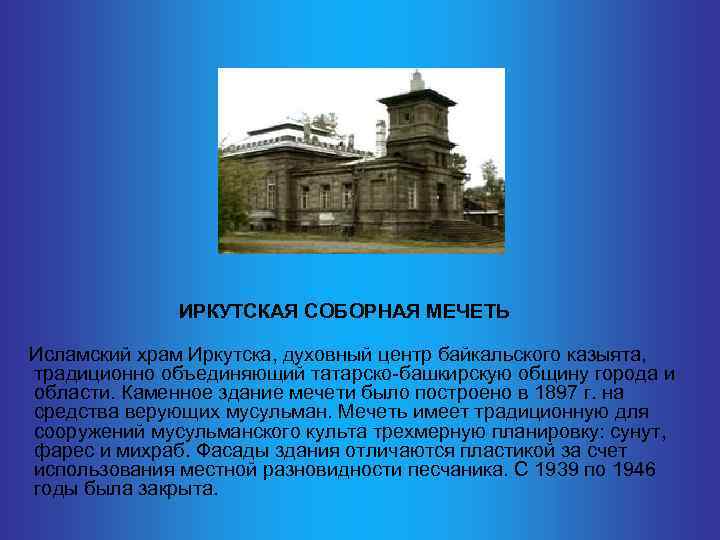 ИРКУТСКАЯ СОБОРНАЯ МЕЧЕТЬ

Исламский храм Иркутска, духовный центр байкальского казыята, традиционно объединяющий татарско-башкирскую общину города и области. Каменное здание мечети было построено в 1897 г. на средства верующих мусульман. Мечеть имеет традиционную для сооружений мусульманского культа трехмерную планировку: сунут, фарес и михраб. Фасады здания отличаются пластикой за счет использования местной разновидности песчаника. С 1939 по 1946 годы была закрыта.